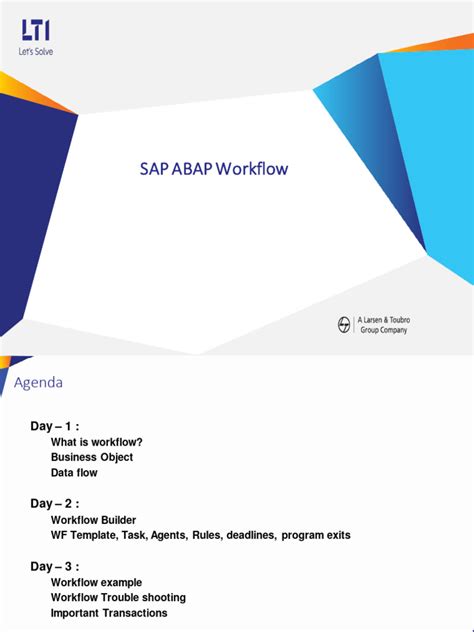 LTI
Let's Solve

SAP ABAP Workflow

A Larsen & Toubro Group Company

Agenda

Day – 1 :
What is workflow?
Business Object
Data flow

Day – 2 :
Workflow Builder
WF Template, Task, Agents, Rules, deadlines, program exits

Day – 3 :
Workflow example
Workflow Trouble shooting
Important Transactions